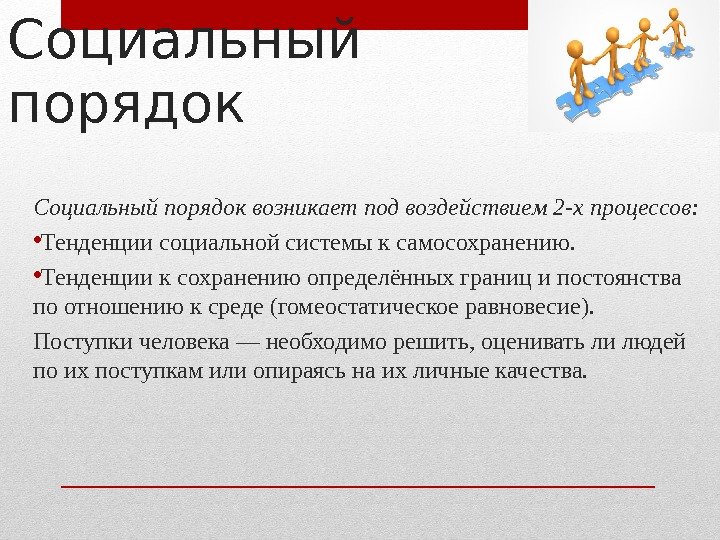 Социальный порядок

Социальный порядок возникает под воздействием 2-х процессов:

•Тенденции социальной системы к самосохранению.

•Тенденции к сохранению определённых границ и постоянства по отношению к среде (гомеостатическое равновесие).

Поступки человека — необходимо решить, оценивать ли людей по их поступкам или опираясь на их личные качества.